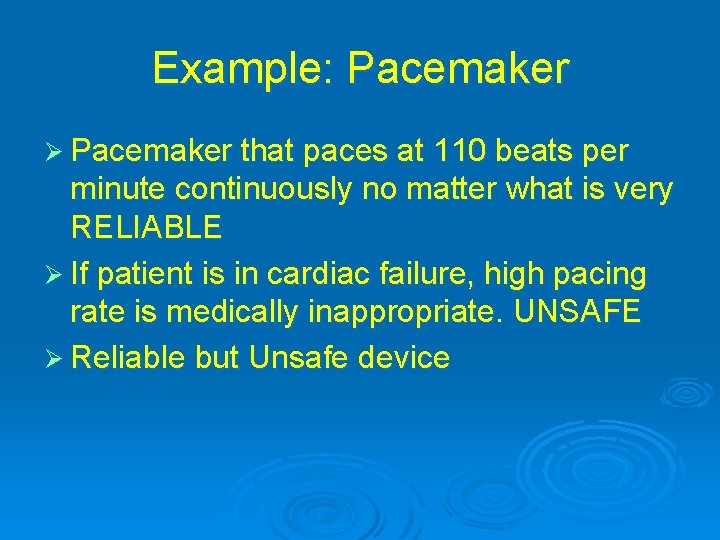 Example: Pacemaker

➢ Pacemaker that paces at 110 beats per minute continuously no matter what is very RELIABLE

➢ If patient is in cardiac failure, high pacing rate is medically inappropriate. UNSAFE

➢ Reliable but Unsafe device